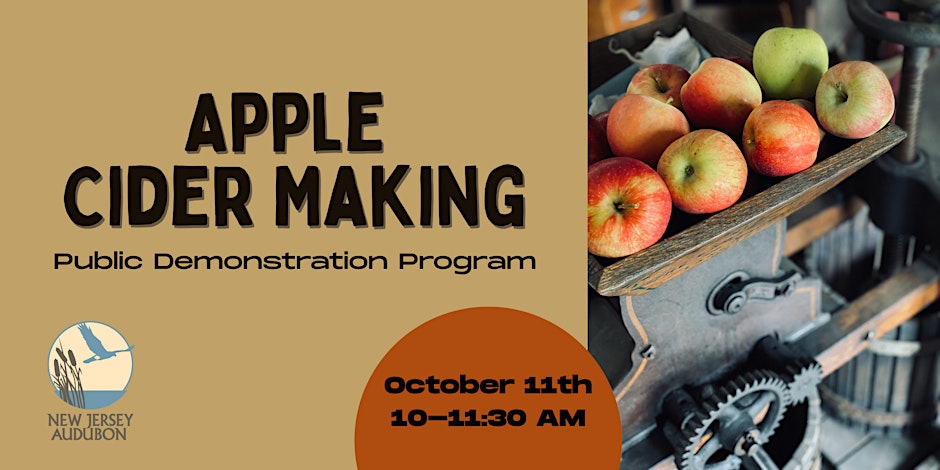 APPLE CIDER MAKING

Public Demonstration Program

NEW JERSEY AUDUBON

October 11th
10–11:30 AM